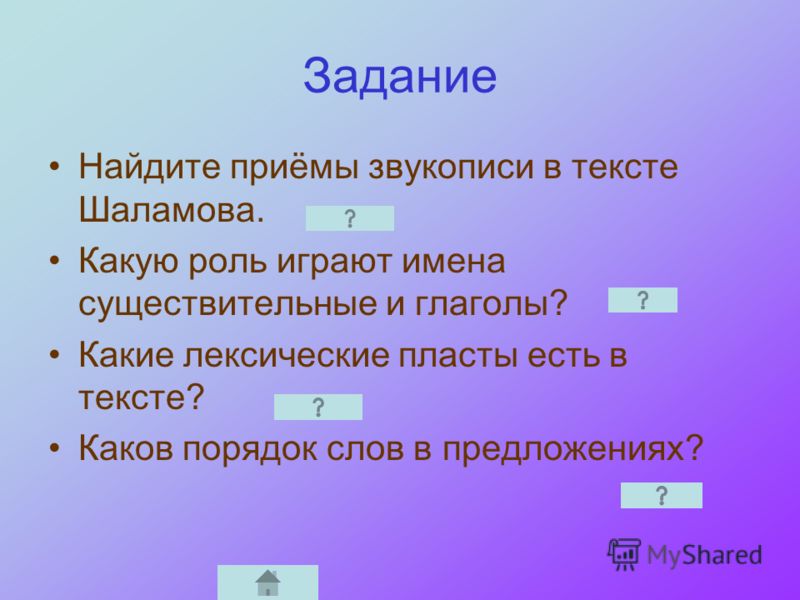 Задание

• Найдите приёмы звукописи в тексте Шаламова. ?

• Какую роль играют имена существительные и глаголы? ?

• Какие лексические пласты есть в тексте? ?

• Каков порядок слов в предложениях?

?

MyShared